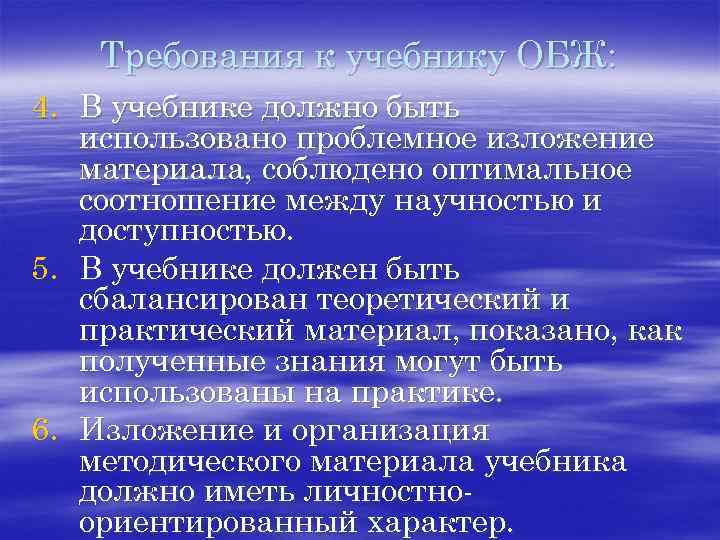 Требования к учебнику ОБЖ:

4. В учебнике должно быть использовано проблемное изложение материала, соблюдено оптимальное соотношение между научностью и доступностью.

5. В учебнике должен быть сбалансирован теоретический и практический материал, показано, как полученные знания могут быть использованы на практике.

6. Изложение и организация методического материала учебника должно иметь личностно-ориентированный характер.